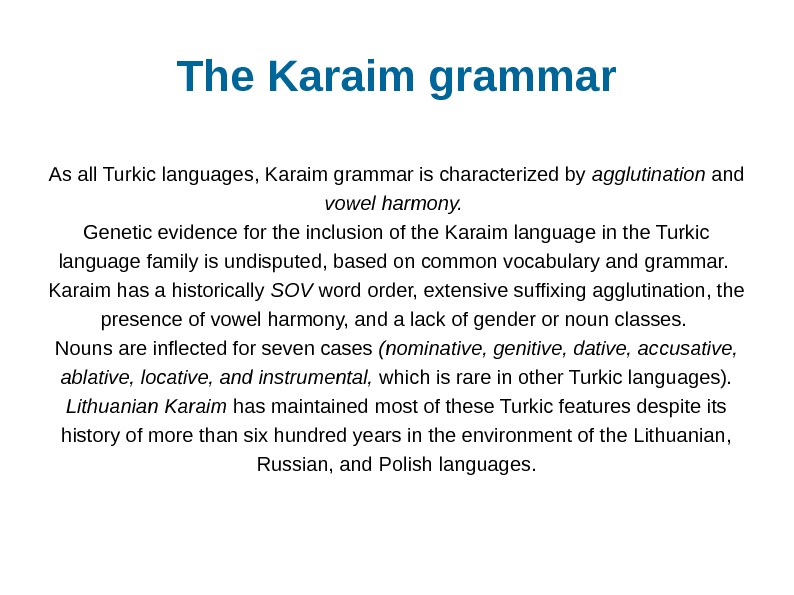 The Karaim grammar

As all Turkic languages, Karaim grammar is characterized by agglutination and vowel harmony.

Genetic evidence for the inclusion of the Karaim language in the Turkic language family is undisputed, based on common vocabulary and grammar.

Karaim has a historically SOV word order, extensive suffixing agglutination, the presence of vowel harmony, and a lack of gender or noun classes.

Nouns are inflected for seven cases (nominative, genitive, dative, accusative, ablative, locative, and instrumental, which is rare in other Turkic languages).

Lithuanian Karaim has maintained most of these Turkic features despite its history of more than six hundred years in the environment of the Lithuanian, Russian, and Polish languages.